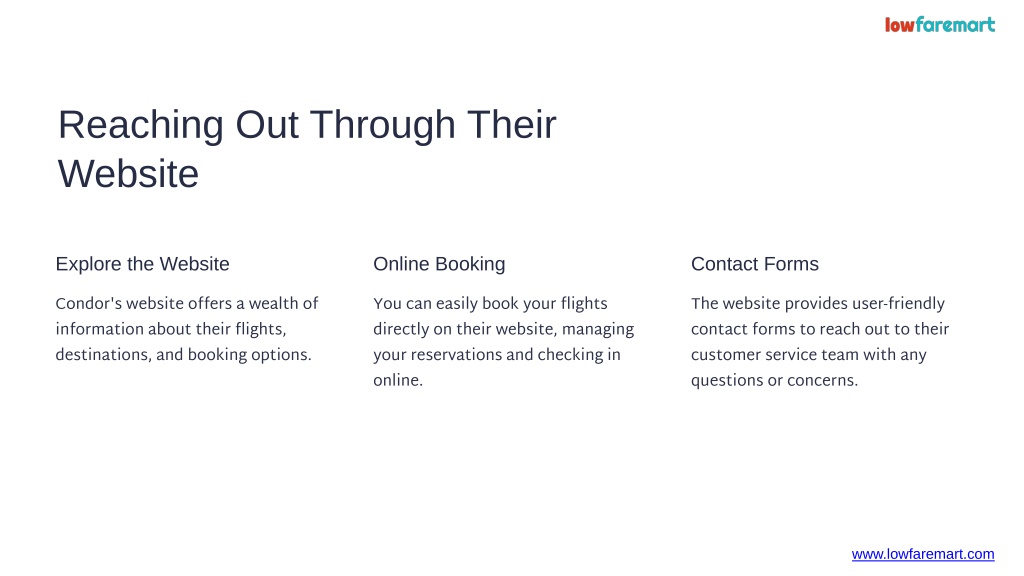 lowfaremart

Reaching Out Through Their Website

Explore the Website

Condor's website offers a wealth of information about their flights, destinations, and booking options.

Online Booking

You can easily book your flights directly on their website, managing your reservations and checking in online.

Contact Forms

The website provides user-friendly contact forms to reach out to their customer service team with any questions or concerns.

www.lowfaremart.com